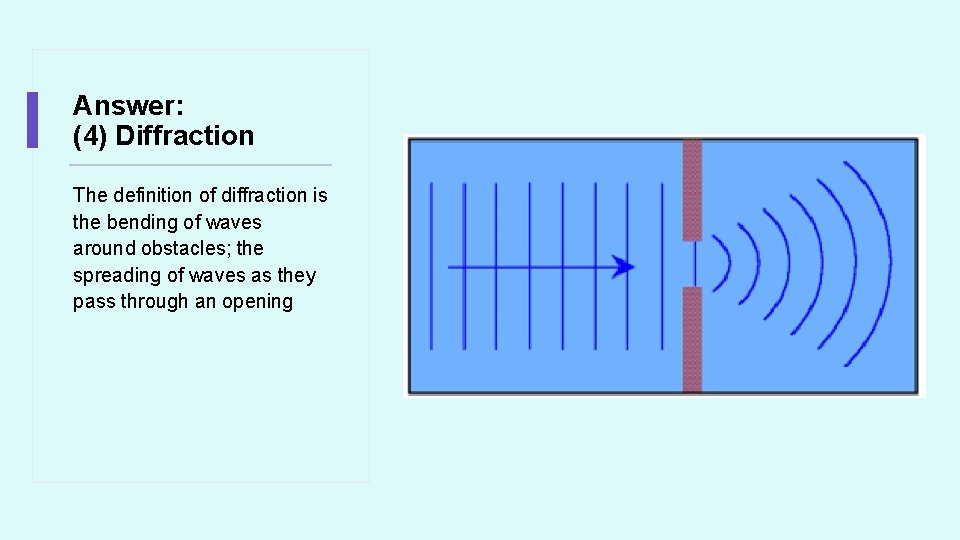 Answer:
(4) Diffraction

The definition of diffraction is the bending of waves around obstacles; the spreading of waves as they pass through an opening